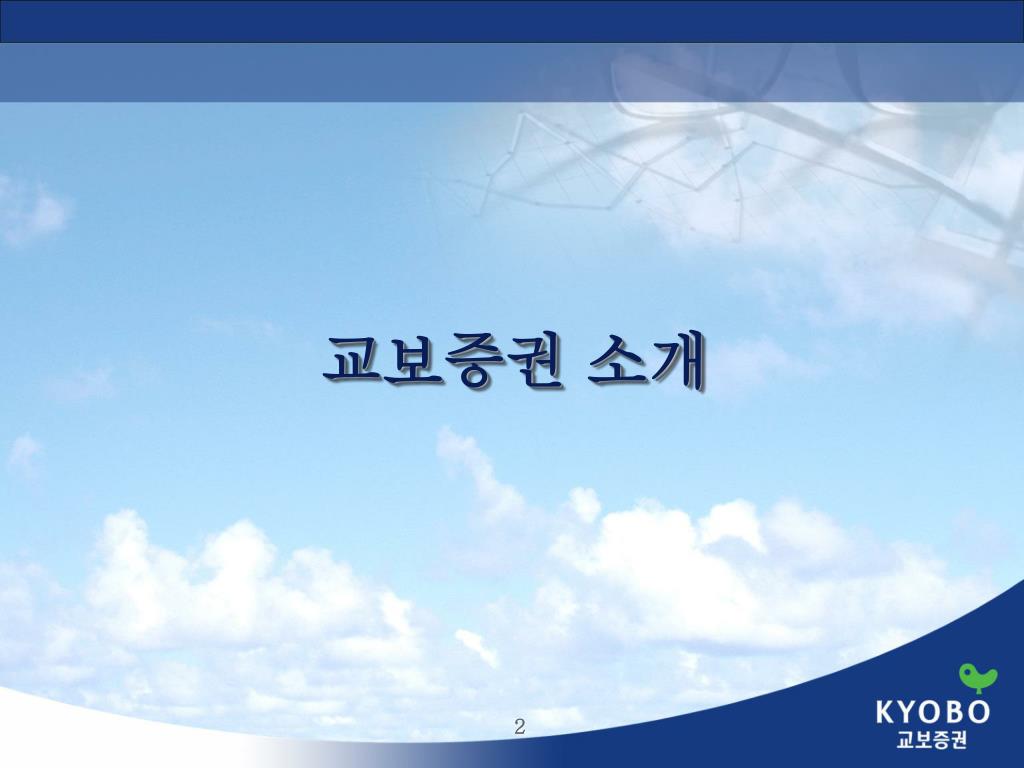 교보증권 소개

2

KYOBO
교보증권